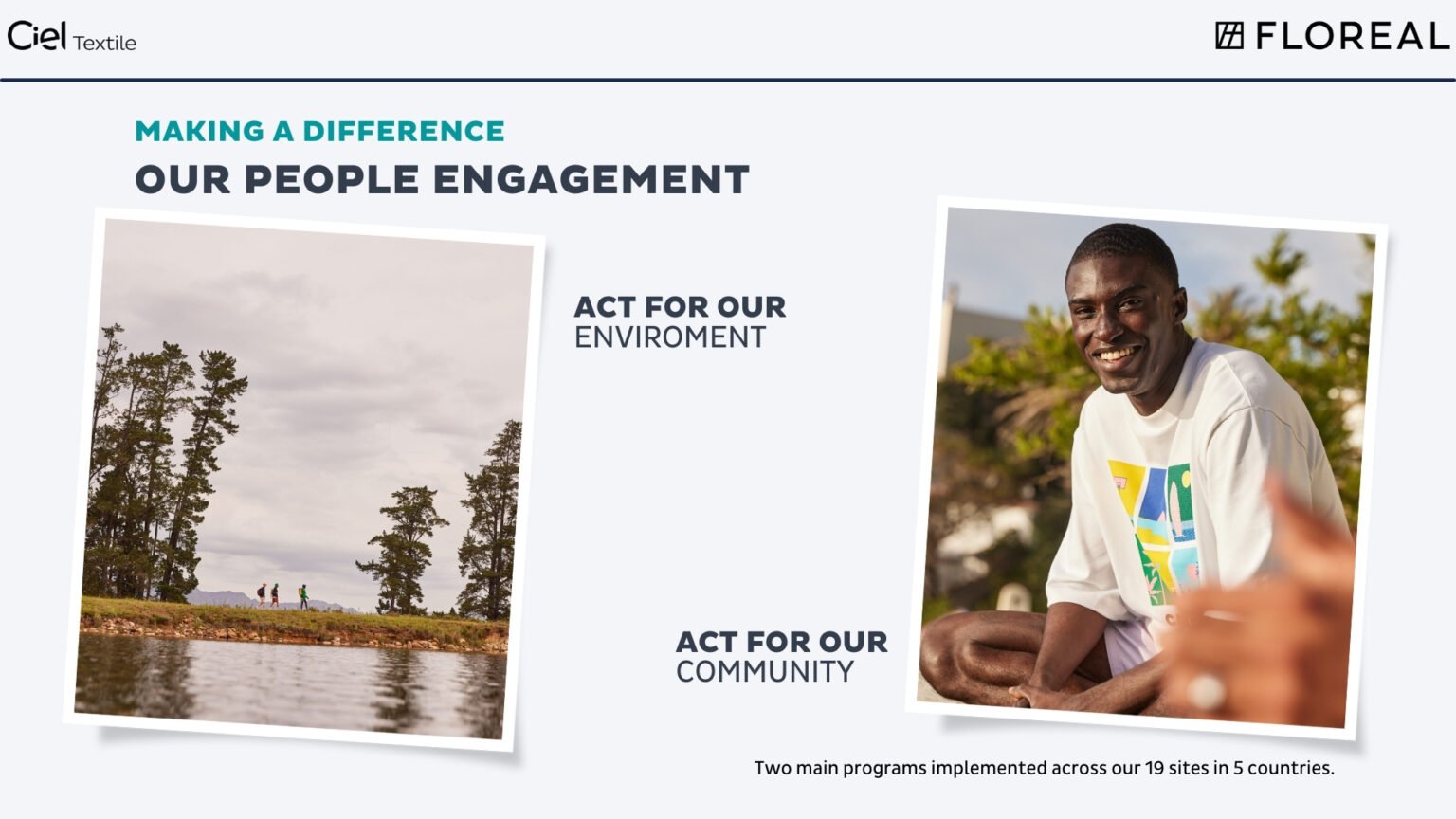 Ciel Textile

FLOREAL

MAKING A DIFFERENCE
OUR PEOPLE ENGAGEMENT

ACT FOR OUR
ENVIROMENT

ACT FOR OUR
COMMUNITY

Two main programs implemented across our 19 sites in 5 countries.